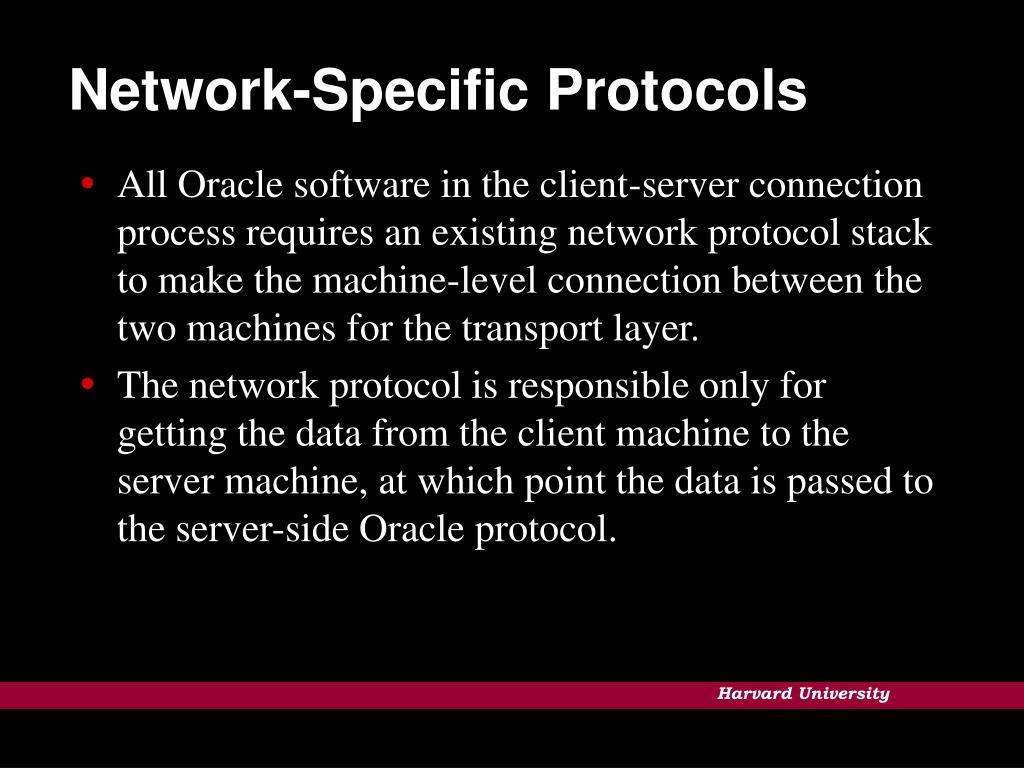 Network-Specific Protocols

• All Oracle software in the client-server connection process requires an existing network protocol stack to make the machine-level connection between the two machines for the transport layer.
• The network protocol is responsible only for getting the data from the client machine to the server machine, at which point the data is passed to the server-side Oracle protocol.

Harvard University